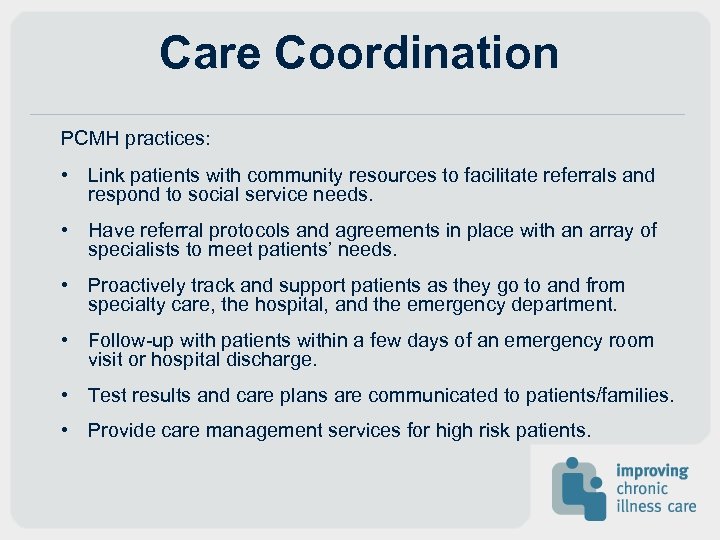 Care Coordination

PCMH practices:

• Link patients with community resources to facilitate referrals and respond to social service needs.

• Have referral protocols and agreements in place with an array of specialists to meet patients' needs.

• Proactively track and support patients as they go to and from specialty care, the hospital, and the emergency department.

• Follow-up with patients within a few days of an emergency room visit or hospital discharge.

• Test results and care plans are communicated to patients/families.

• Provide care management services for high risk patients.

improving chronic illness care